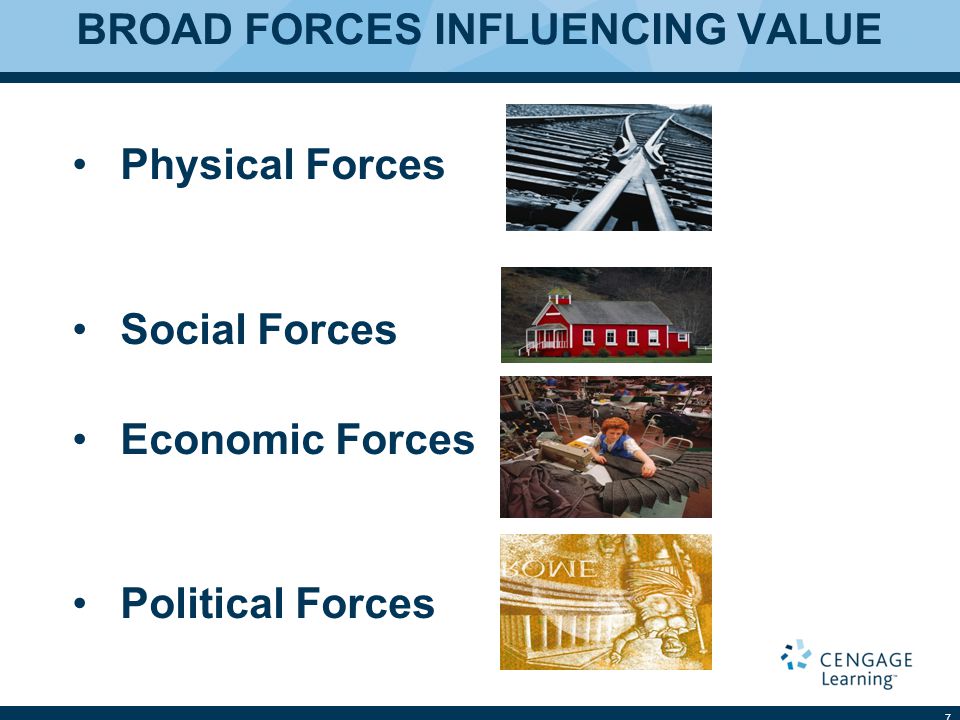 BROAD FORCES INFLUENCING VALUE

• Physical Forces

• Social Forces

• Economic Forces

• Political Forces

ROME

CENGAGE Learning™

7